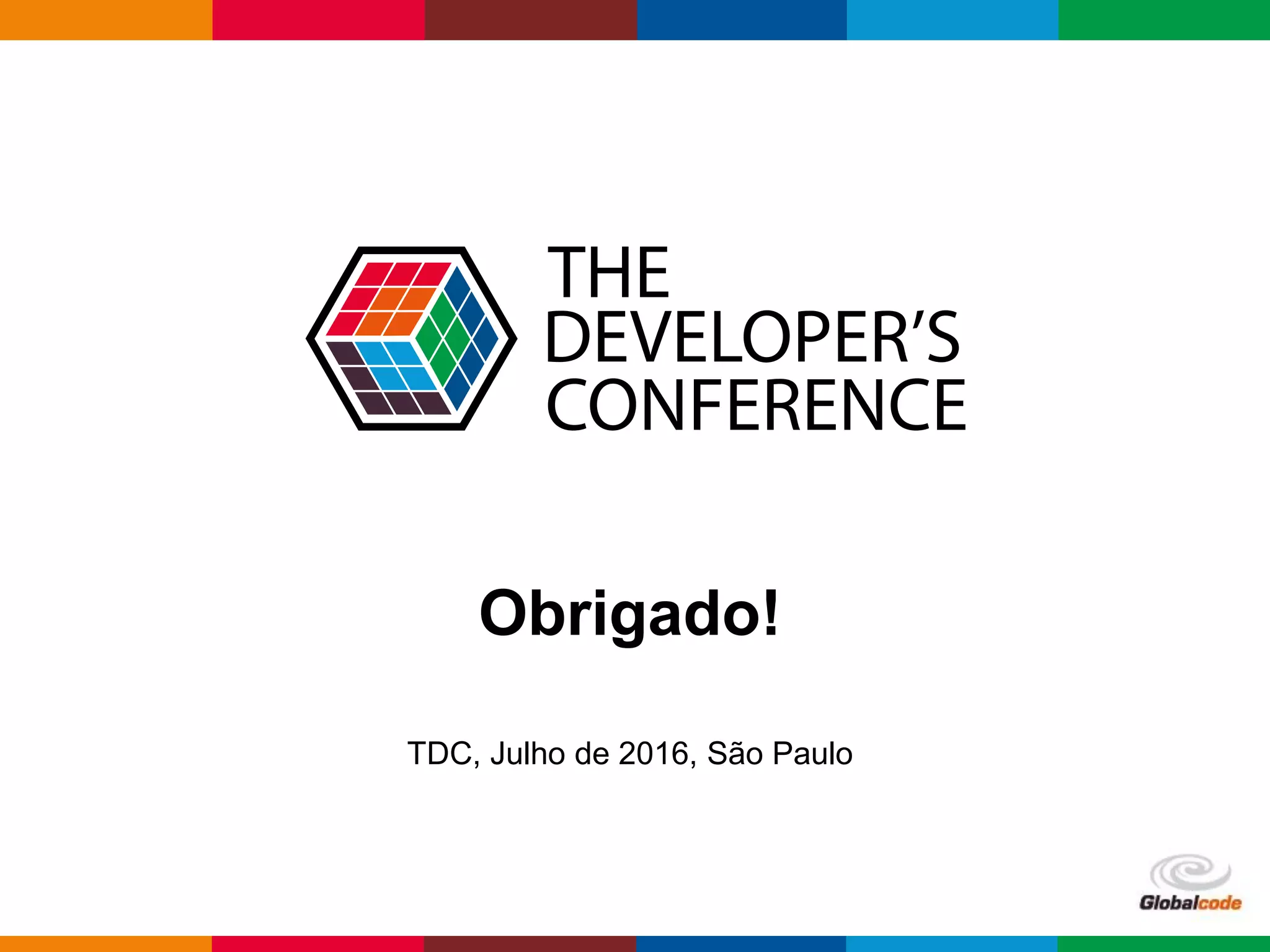 THE DEVELOPER'S CONFERENCE

Obrigado!

TDC, Julho de 2016, São Paulo

Globalcode